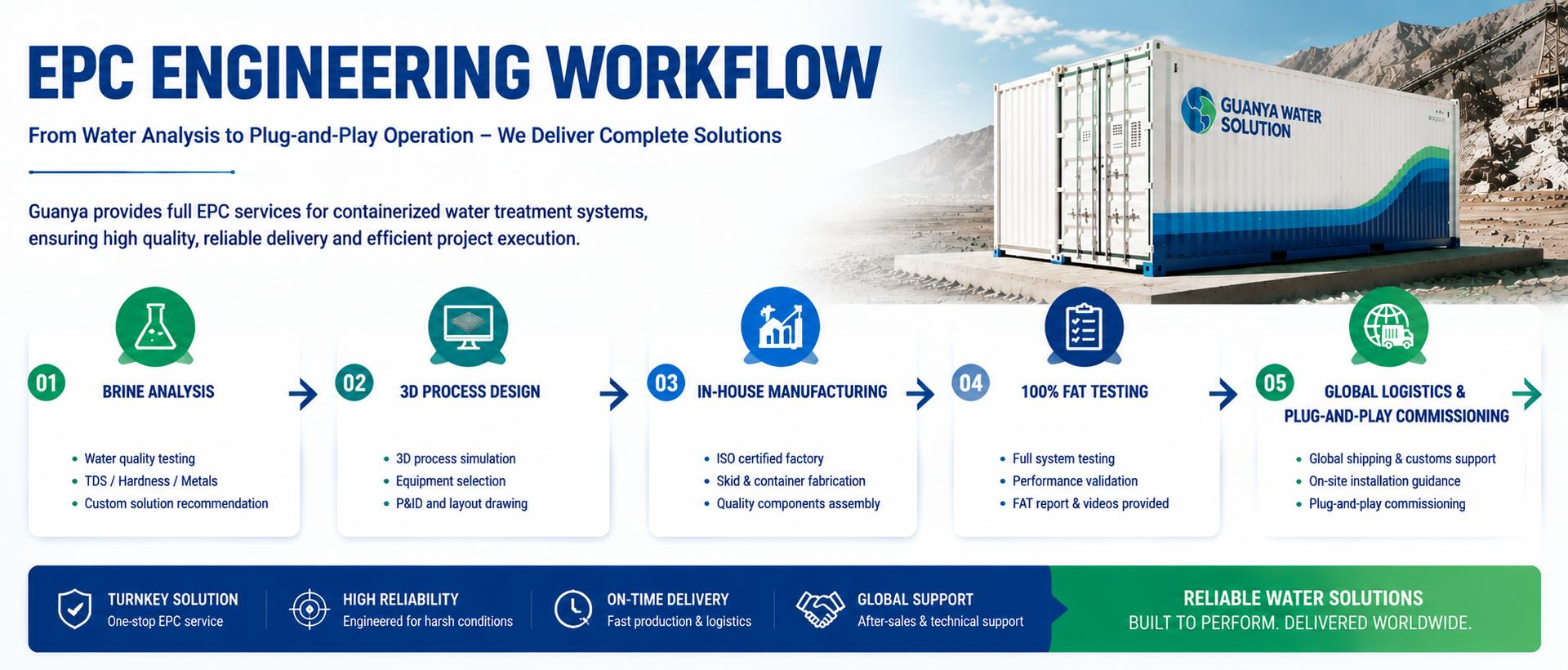 EPC ENGINEERING WORKFLOW

From Water Analysis to Plug-and-Play Operation – We Deliver Complete Solutions

Guanya provides full EPC services for containerized water treatment systems, ensuring high quality, reliable delivery and efficient project execution.

GUANYA WATER SOLUTION

01 BRINE ANALYSIS
- Water quality testing
- TDS / Hardness / Metals
- Custom solution recommendation

02 3D PROCESS DESIGN
- 3D process simulation
- Equipment selection
- P&ID and layout drawing

03 IN-HOUSE MANUFACTURING
- ISO certified factory
- Skid & container fabrication
- Quality components assembly

04 100% FAT TESTING
- Full system testing
- Performance validation
- FAT report & videos provided

05 GLOBAL LOGISTICS & PLUG-AND-PLAY COMMISSIONING
- Global shipping & customs support
- On-site installation guidance
- Plug-and-play commissioning

TURNKEY SOLUTION
One-stop EPC service

HIGH RELIABILITY
Engineered for harsh conditions

ON-TIME DELIVERY
Fast production & logistics

GLOBAL SUPPORT
After-sales & technical support

RELIABLE WATER SOLUTIONS
BUILT TO PERFORM. DELIVERED WORLDWIDE.